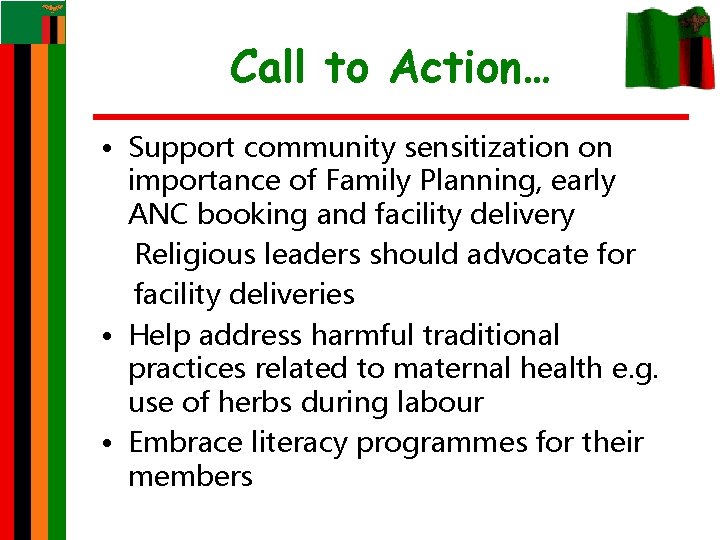 Call to Action…

• Support community sensitization on importance of Family Planning, early ANC booking and facility delivery

Religious leaders should advocate for facility deliveries

• Help address harmful traditional practices related to maternal health e.g. use of herbs during labour

• Embrace literacy programmes for their members